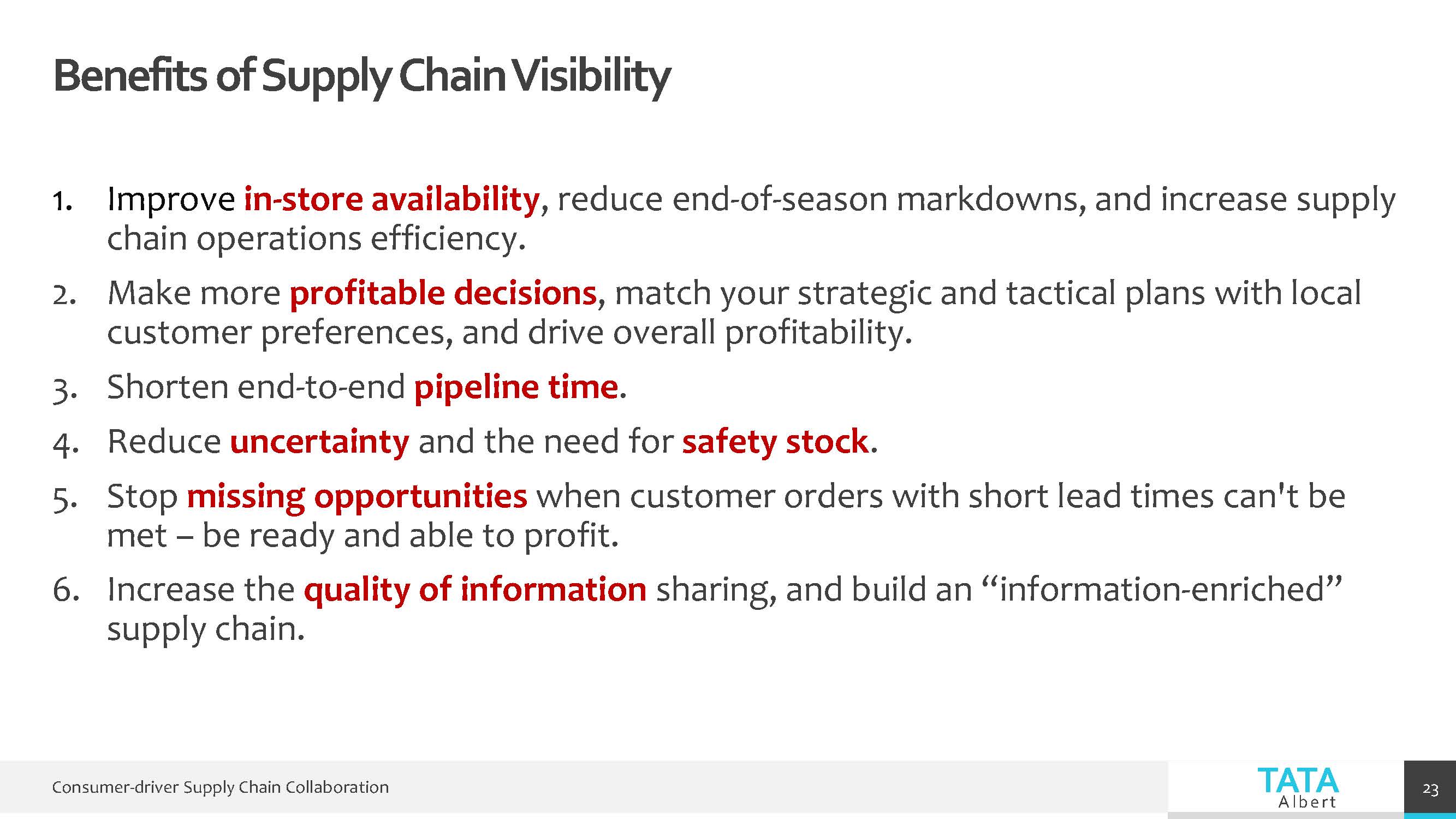 Benefits of Supply Chain Visibility

1. Improve in-store availability, reduce end-of-season markdowns, and increase supply chain operations efficiency.

2. Make more profitable decisions, match your strategic and tactical plans with local customer preferences, and drive overall profitability.

3. Shorten end-to-end pipeline time.

4. Reduce uncertainty and the need for safety stock.

5. Stop missing opportunities when customer orders with short lead times can't be met – be ready and able to profit.

6. Increase the quality of information sharing, and build an “information-enriched” supply chain.

Consumer-driver Supply Chain Collaboration

TATA Albert

23